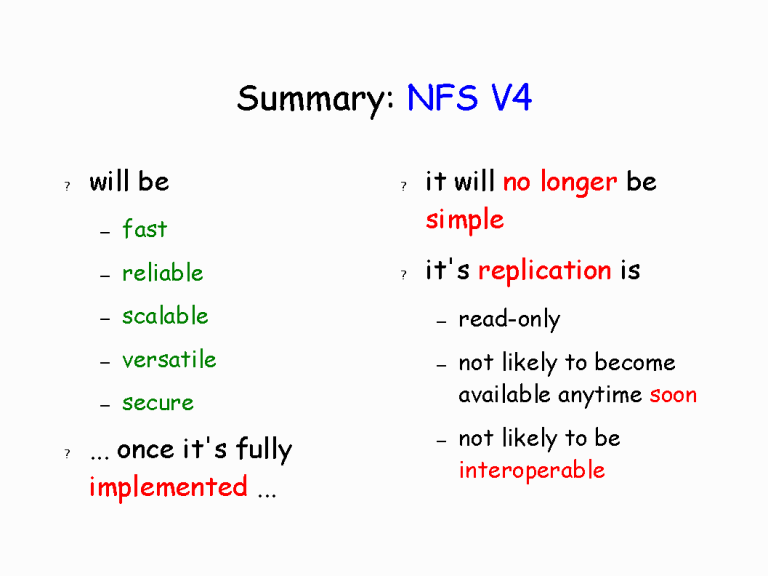 Summary: NFS V4

? will be
– fast
– reliable
– scalable
– versatile
– secure

? ... once it's fully implemented ...

? it will no longer be simple

? it's replication is
– read-only
– not likely to become available anytime soon
– not likely to be interoperable